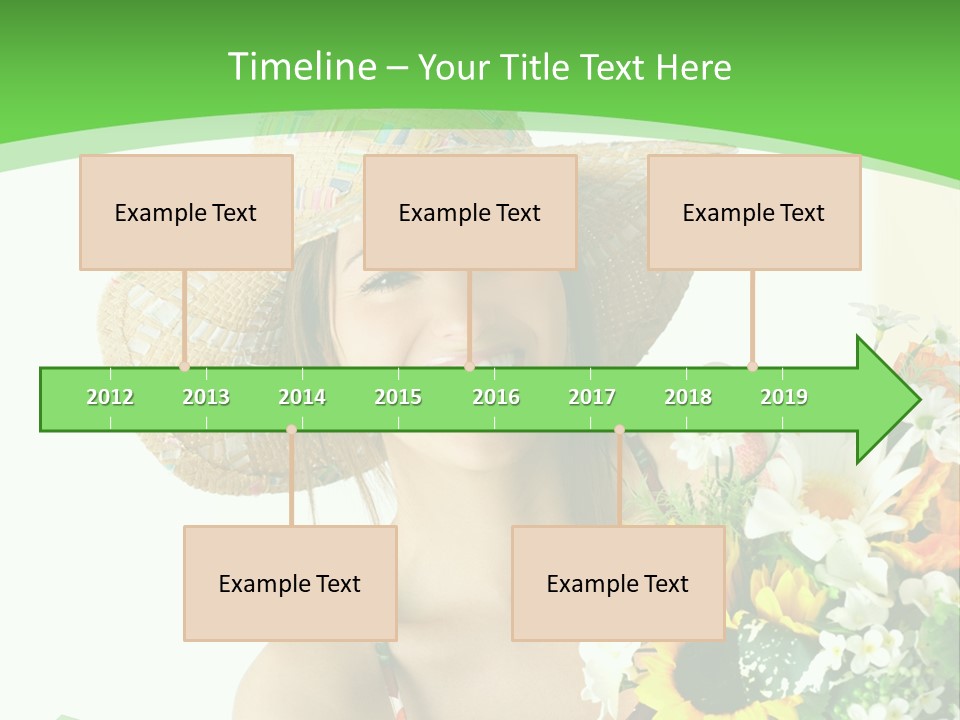 Timeline – Your Title Text Here

Example Text

Example Text

Example Text

2012 2013 2014 2015 2016 2017 2018 2019

Example Text

Example Text